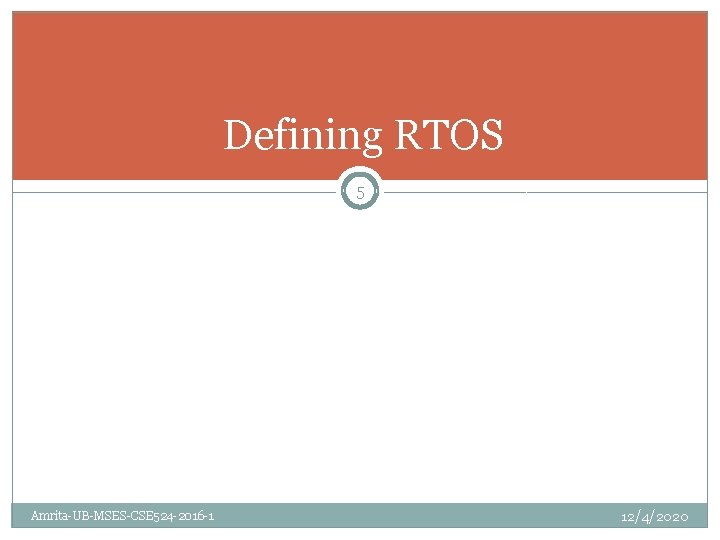 Defining RTOS

5

Amrita-UB-MSES-CSE524-2016-1

12/4/2020